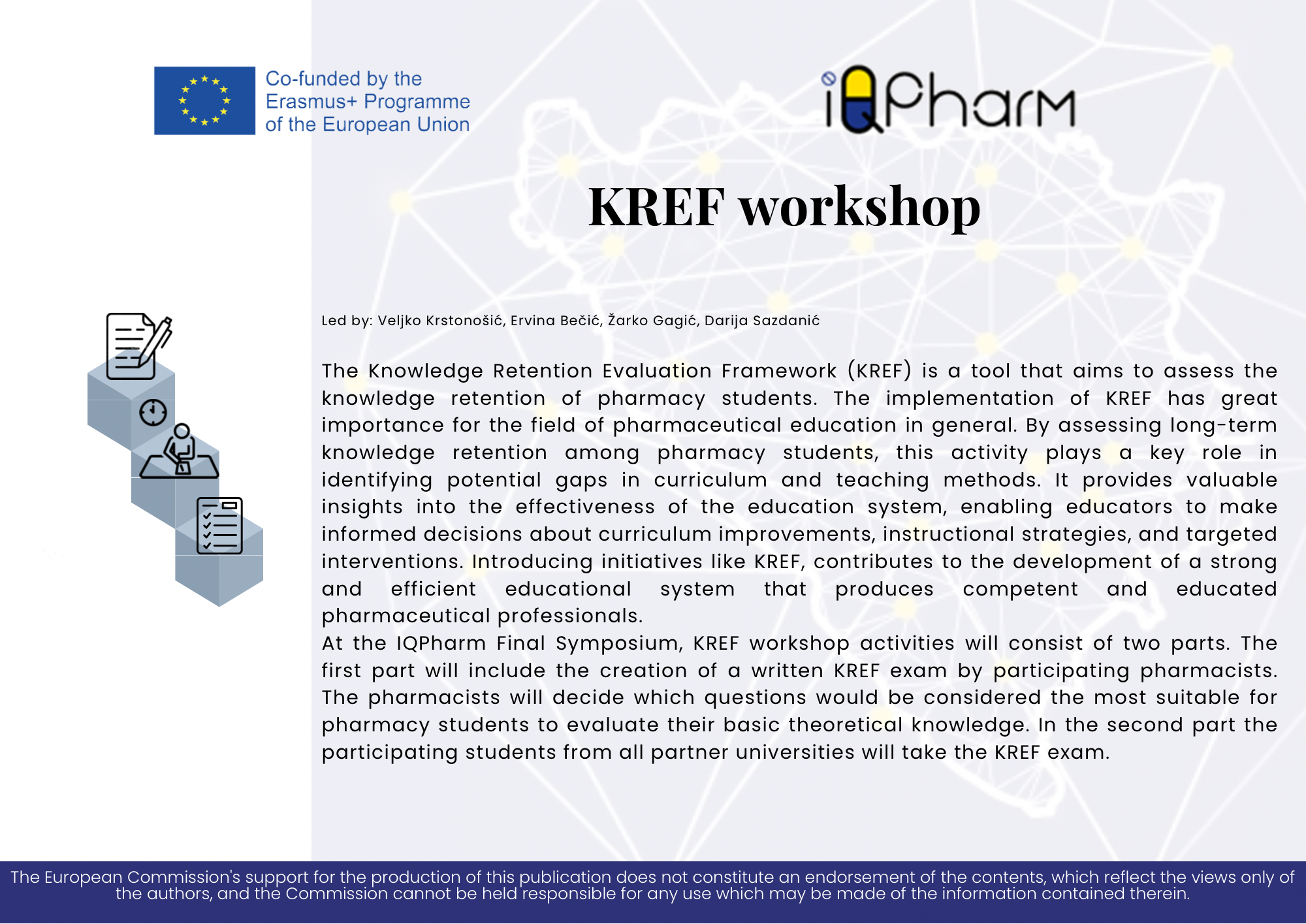 Co-funded by the Erasmus+ Programme of the European Union

iQPharm

KREF workshop

Led by: Veljko Krstonošić, Ervina Bečić, Žarko Gagić, Darija Sazdanić

The Knowledge Retention Evaluation Framework (KREF) is a tool that aims to assess the knowledge retention of pharmacy students. The implementation of KREF has great importance for the field of pharmaceutical education in general. By assessing long-term knowledge retention among pharmacy students, this activity plays a key role in identifying potential gaps in curriculum and teaching methods. It provides valuable insights into the effectiveness of the education system, enabling educators to make informed decisions about curriculum improvements, instructional strategies, and targeted interventions. Introducing initiatives like KREF, contributes to the development of a strong and efficient educational system that produces competent and educated pharmaceutical professionals.
At the IQPharm Final Symposium, KREF workshop activities will consist of two parts. The first part will include the creation of a written KREF exam by participating pharmacists. The pharmacists will decide which questions would be considered the most suitable for pharmacy students to evaluate their basic theoretical knowledge. In the second part the participating students from all partner universities will take the KREF exam.

The European Commission's support for the production of this publication does not constitute an endorsement of the contents, which reflect the views only of the authors, and the Commission cannot be held responsible for any use which may be made of the information contained therein.